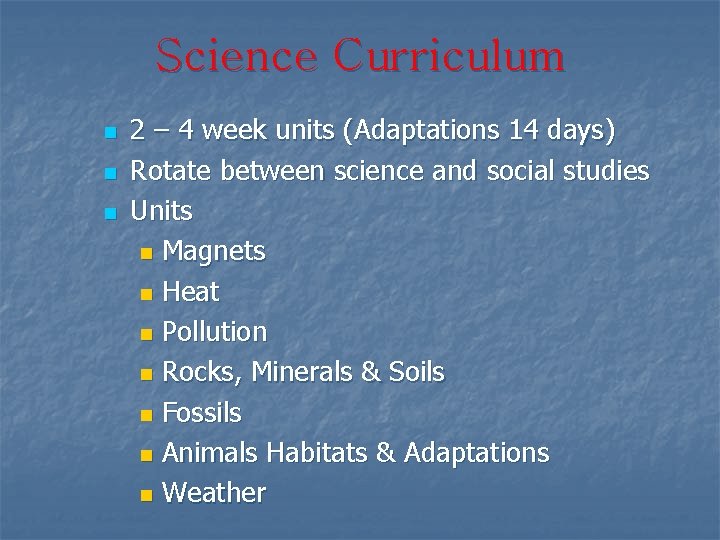 Science Curriculum

- 2 – 4 week units (Adaptations 14 days)
- Rotate between science and social studies
- Units
  - Magnets
  - Heat
  - Pollution
  - Rocks, Minerals & Soils
  - Fossils
  - Animals Habitats & Adaptations
  - Weather